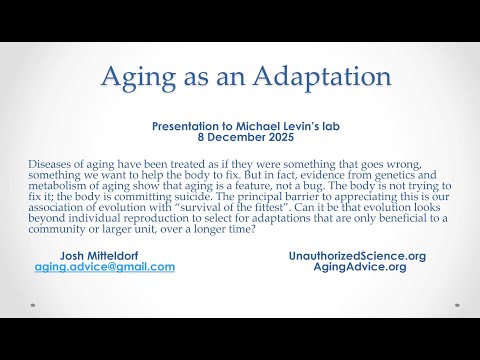 Aging as an Adaptation

Presentation to Michael Levin's lab
8 December 2025

Diseases of aging have been treated as if they were something that goes wrong, something we want to help the body to fix. But in fact, evidence from genetics and metabolism of aging show that aging is a feature, not a bug. The body is not trying to fix it; the body is committing suicide. The principal barrier to appreciating this is our association of evolution with "survival of the fittest". Can it be that evolution looks beyond individual reproduction to select for adaptations that are only beneficial to a community or larger unit, over a longer time?

Josh Mitteldorf
aging.advice@gmail.com

UnauthorizedScience.org
AgingAdvice.org